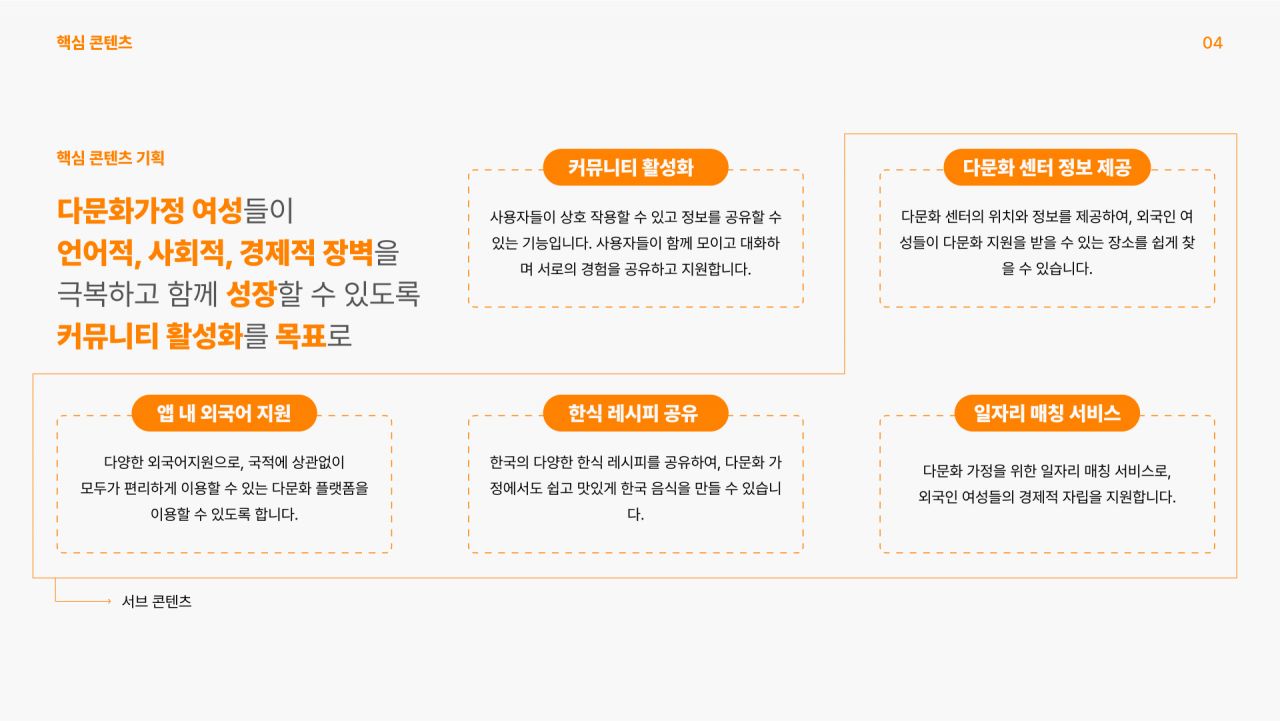 핵심 콘텐츠

04

핵심 콘텐츠 기획

다문화가정 여성들이 언어적, 사회적, 경제적 장벽을 극복하고 함께 성장할 수 있도록 커뮤니티 활성화를 목표로

커뮤니티 활성화

사용자들이 상호 작용할 수 있고 정보를 공유할 수 있는 기능입니다. 사용자들이 함께 모이고 대화하며 서로의 경험을 공유하고 지원합니다.

다문화 센터 정보 제공

다문화 센터의 위치와 정보를 제공하여, 외국인 여성들이 다문화 지원을 받을 수 있는 장소를 쉽게 찾을 수 있습니다.

앱 내 외국어 지원

다양한 외국어지원으로, 국적에 상관없이 모두가 편리하게 이용할 수 있는 다문화 플랫폼을 이용할 수 있도록 합니다.

한식 레시피 공유

한국의 다양한 한식 레시피를 공유하여, 다문화 가정에서도 쉽고 맛있게 한국 음식을 만들 수 있습니다.

일자리 매칭 서비스

다문화 가정을 위한 일자리 매칭 서비스로, 외국인 여성들의 경제적 자립을 지원합니다.

서브 콘텐츠